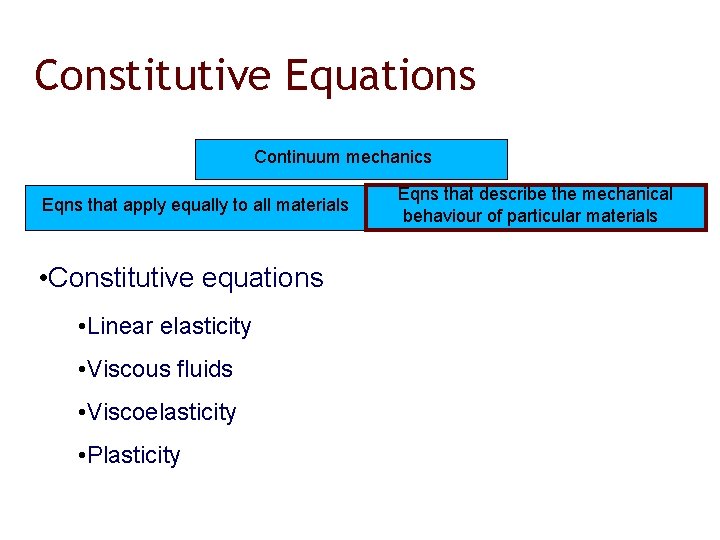 Constitutive Equations

Continuum mechanics

Eqns that apply equally to all materials

Eqns that describe the mechanical behaviour of particular materials

•Constitutive equations

•Linear elasticity

•Viscous fluids

•Viscoelasticity

•Plasticity